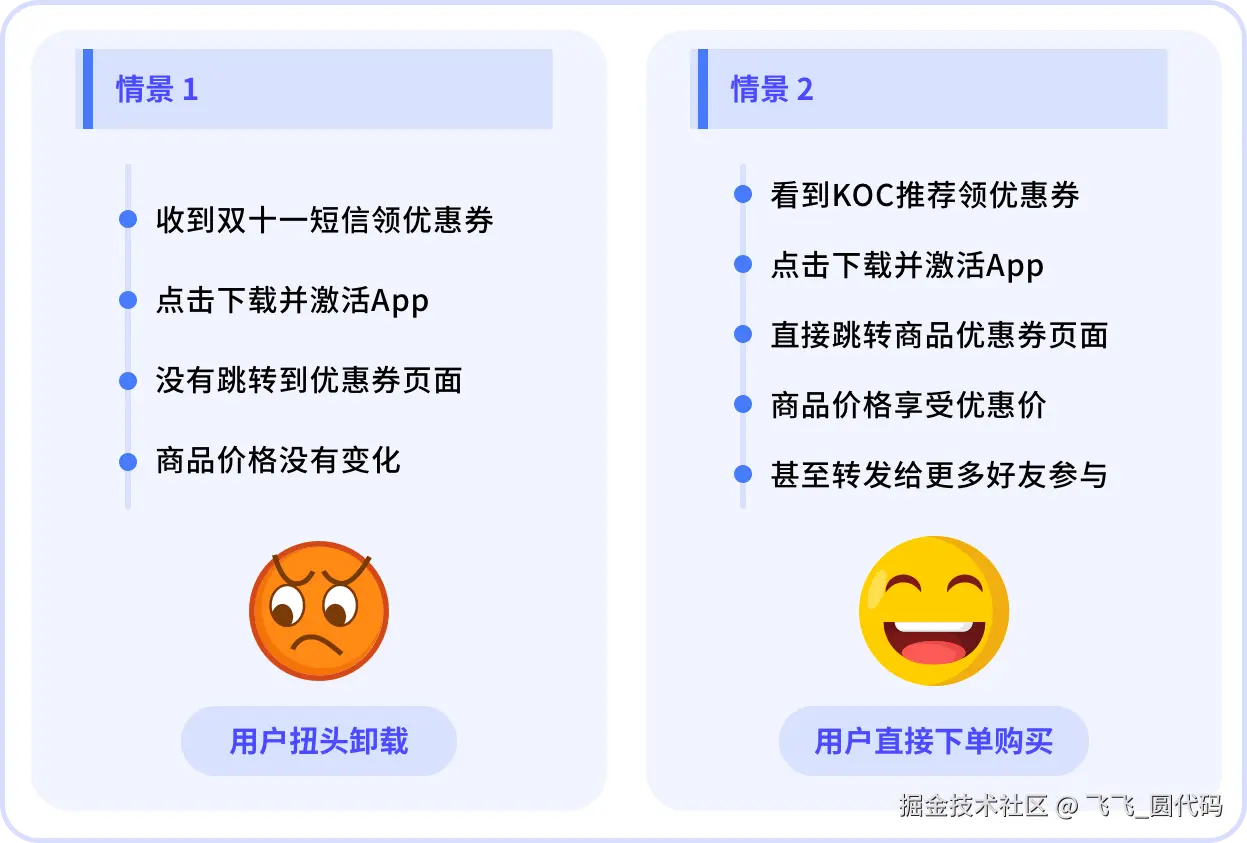 情景 1

收到双十一短信领优惠券

点击下载并激活App

没有跳转到优惠券页面

商品价格没有变化

用户扭头卸载

情景 2

看到KOC推荐领优惠券

点击下载并激活App

直接跳转商品优惠券页面

商品价格享受优惠价

甚至转发给更多好友参与

用户直接下单购买

掘金技术社区 @ 飞飞_圆代码